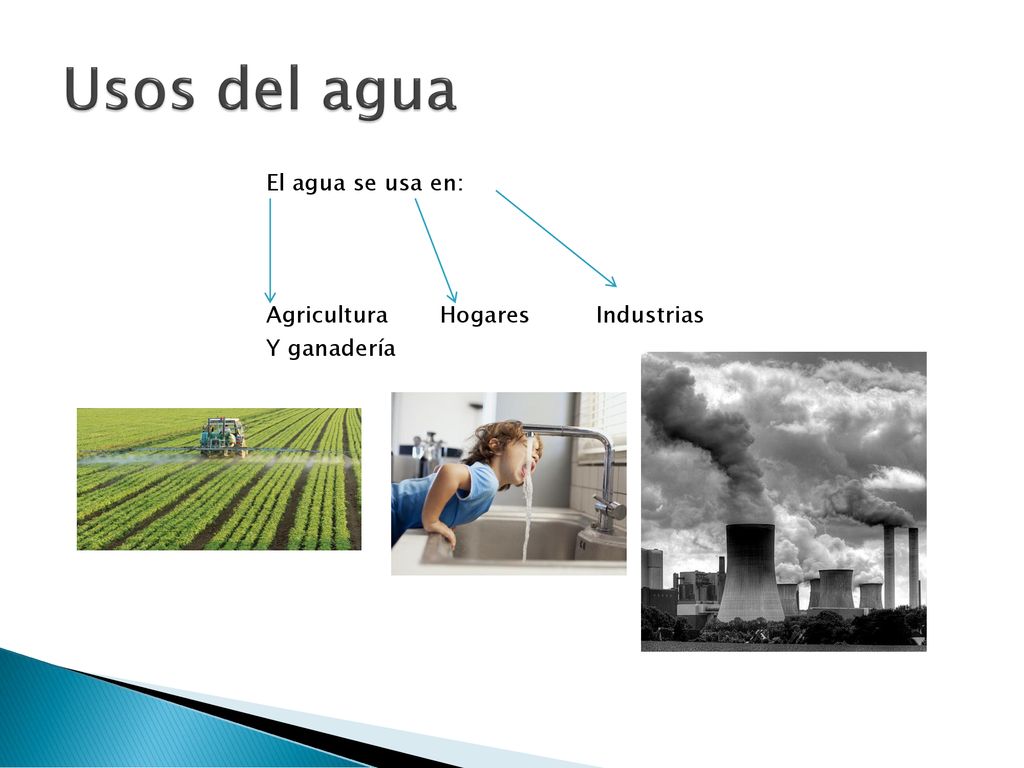 Usos del agua

El agua se usa en:

Agricultura
Y ganadería

Hogares

Industrias